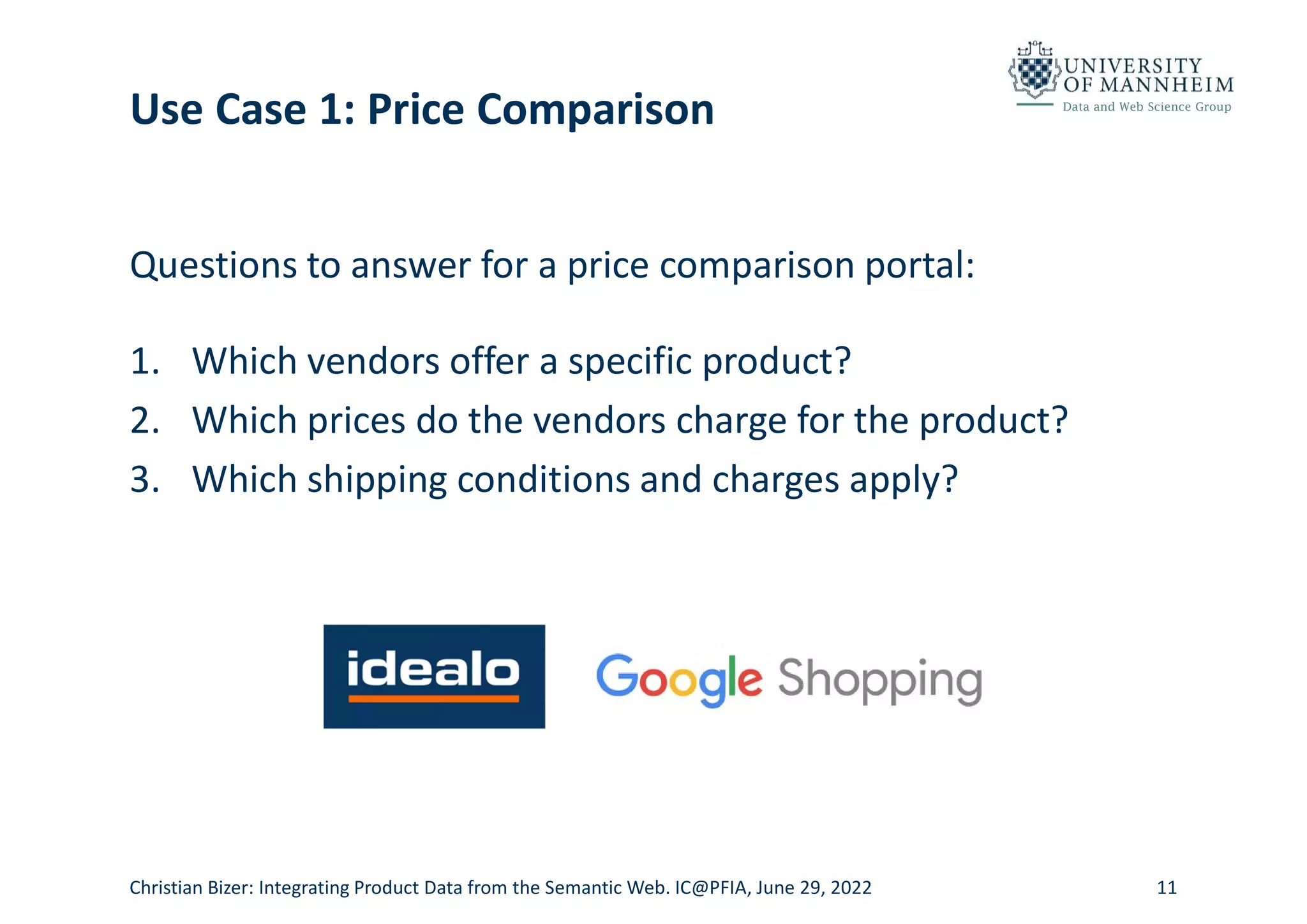 UNIVERSITY OF MANNHEIM
Data and Web Science Group

Use Case 1: Price Comparison

Questions to answer for a price comparison portal:

1. Which vendors offer a specific product?
2. Which prices do the vendors charge for the product?
3. Which shipping conditions and charges apply?

idealo

Google Shopping

Christian Bizer: Integrating Product Data from the Semantic Web. IC@PFIA, June 29, 2022

11